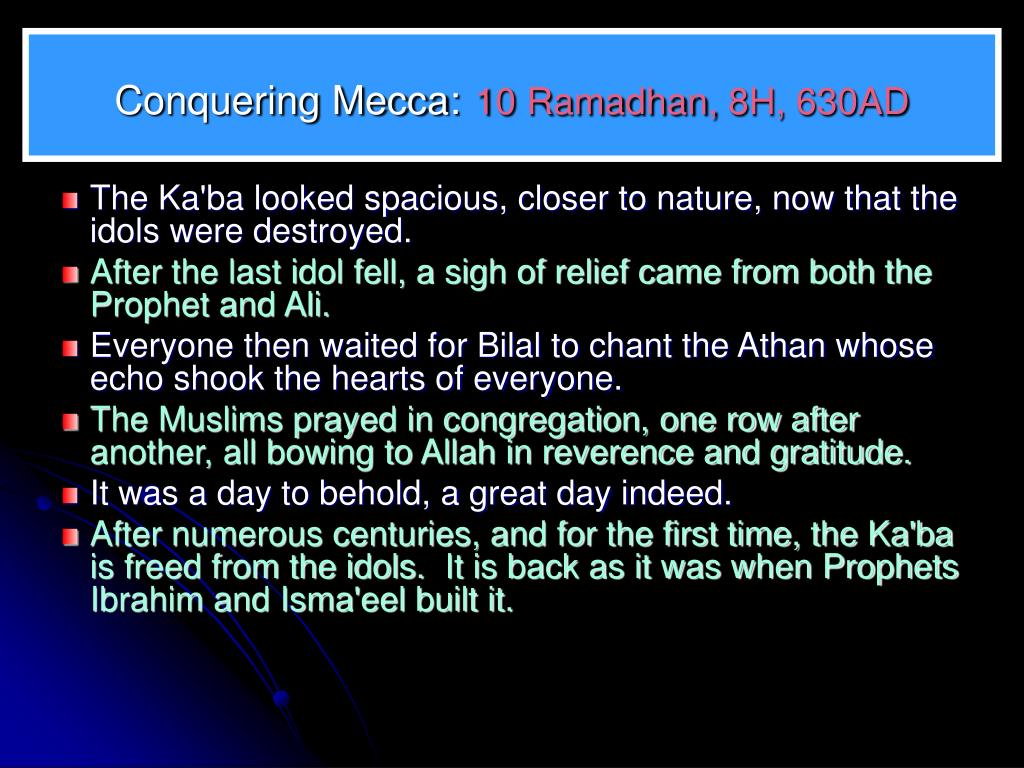 Conquering Mecca: 10 Ramadhan, 8H, 630AD

The Ka'ba looked spacious, closer to nature, now that the idols were destroyed.

After the last idol fell, a sigh of relief came from both the Prophet and Ali.

Everyone then waited for Bilal to chant the Athan whose echo shook the hearts of everyone.

The Muslims prayed in congregation, one row after another, all bowing to Allah in reverence and gratitude.

It was a day to behold, a great day indeed.

After numerous centuries, and for the first time, the Ka'ba is freed from the idols. It is back as it was when Prophets Ibrahim and Isma'eel built it.